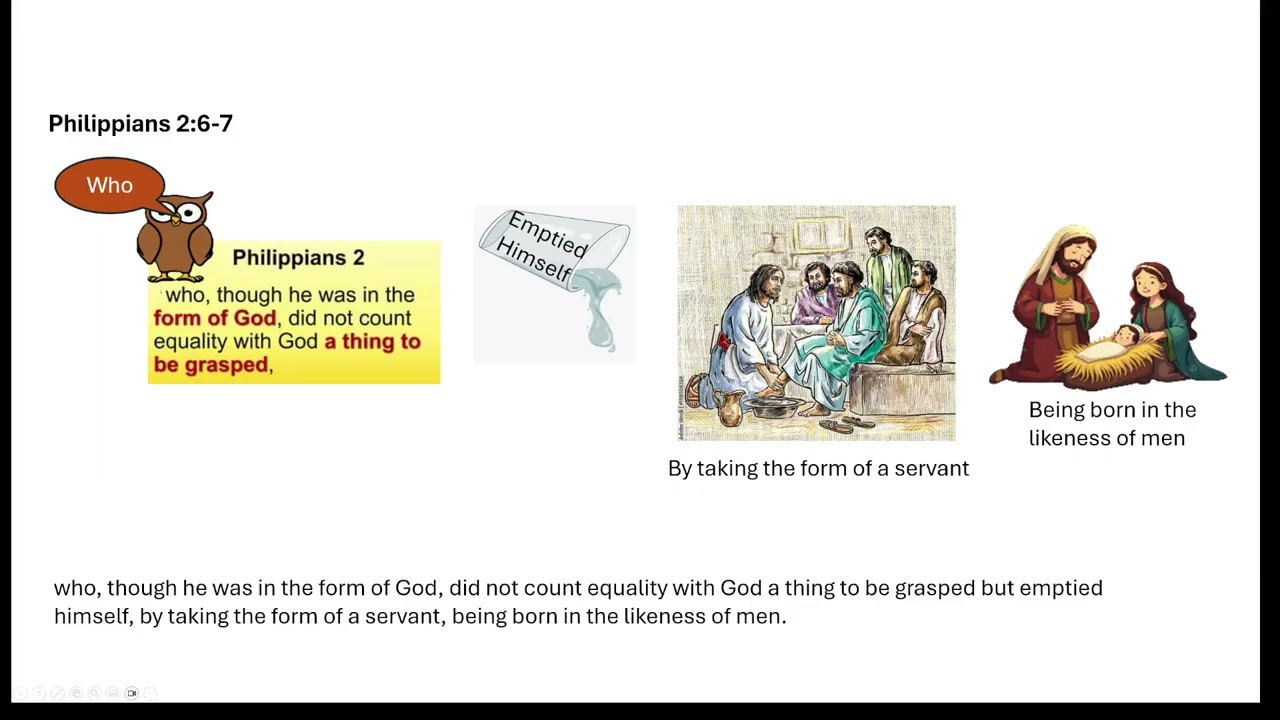 Philippians 2:6-7

Who

Philippians 2
who, though he was in the form of God, did not count equality with God a thing to be grasped,

Emptied Himself

By taking the form of a servant

Being born in the likeness of men

who, though he was in the form of God, did not count equality with God a thing to be grasped but emptied himself, by taking the form of a servant, being born in the likeness of men.